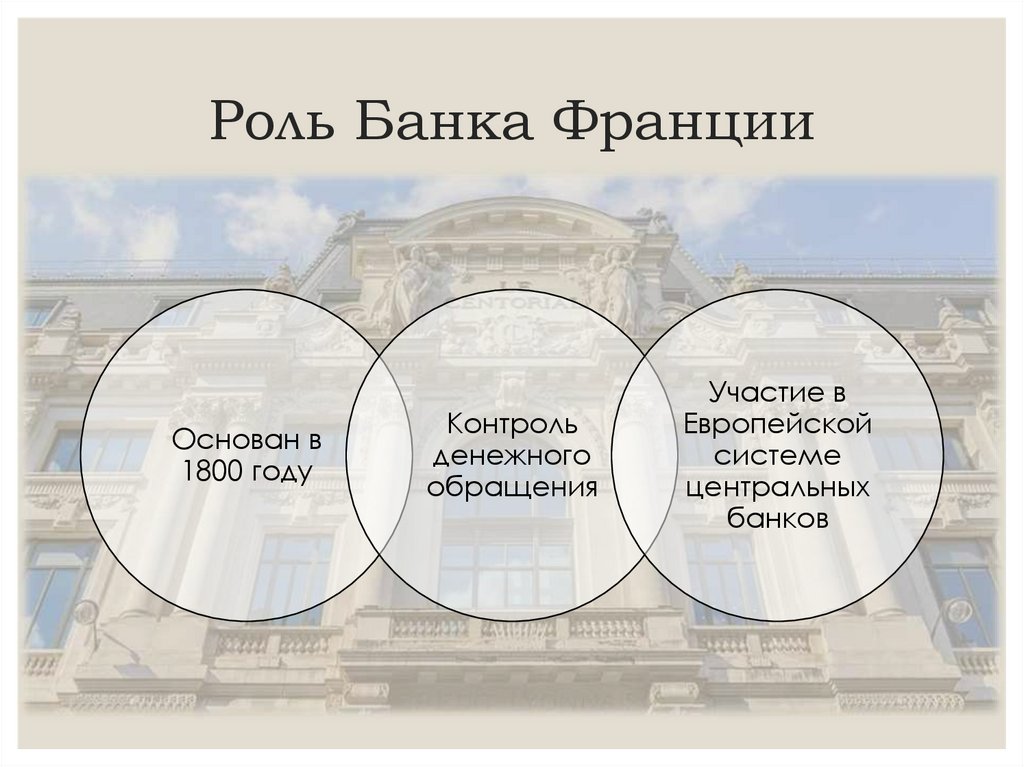 Роль Банка Франции

Основан в 1800 году

Контроль денежного обращения

Участие в Европейской системе центральных банков